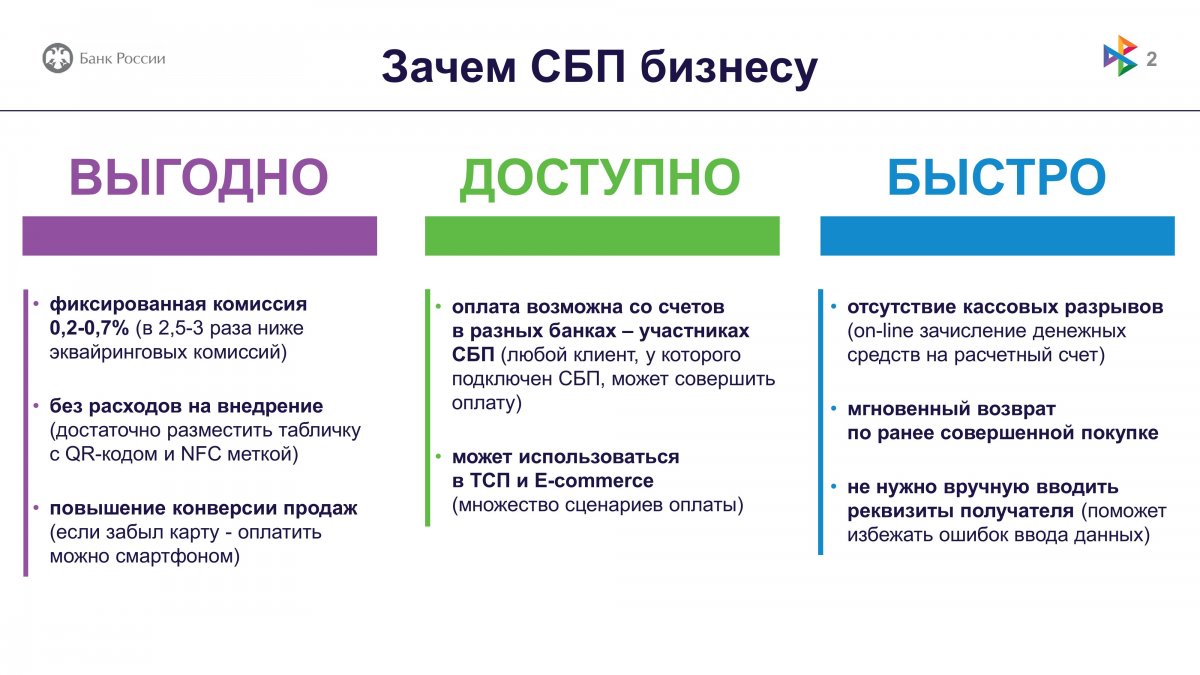 Банк России

Зачем СБП бизнесу

2

ВЫГОДНО

• фиксированная комиссия 0,2-0,7% (в 2,5-3 раза ниже эквайринговых комиссий)

• без расходов на внедрение (достаточно разместить табличку с QR-кодом и NFC меткой)

• повышение конверсии продаж (если забыл карту - оплатить можно смартфоном)

ДОСТУПНО

• оплата возможна со счетов в разных банках – участниках СБП (любой клиент, у которого подключен СБП, может совершить оплату)

• может использоваться в ТСП и E-commerce (множество сценариев оплаты)

БЫСТРО

• отсутствие кассовых разрывов (on-line зачисление денежных средств на расчетный счет)

• мгновенный возврат по ранее совершенной покупке

• не нужно вручную вводить реквизиты получателя (поможет избежать ошибок ввода данных)